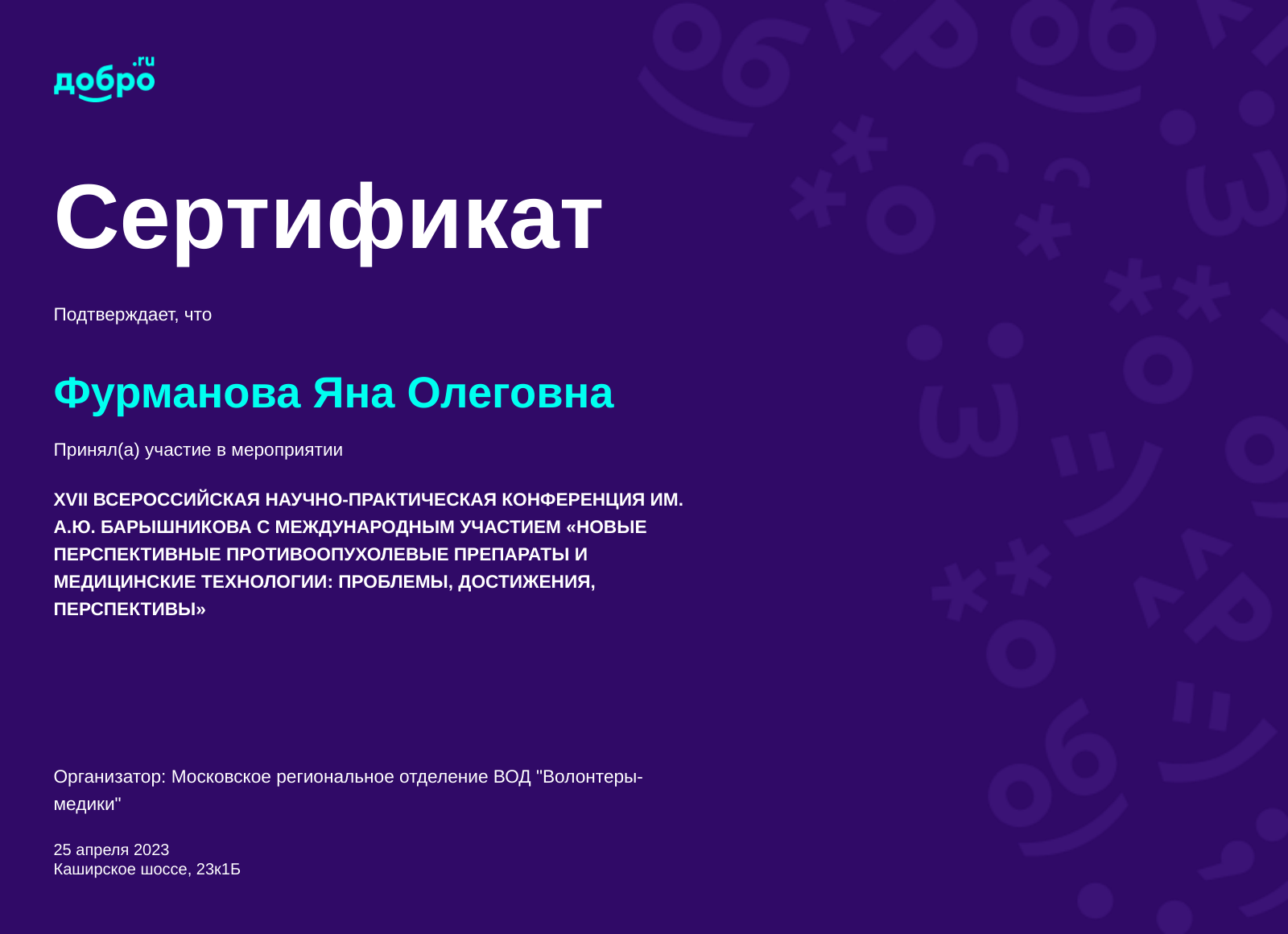 добро.ru

Сертификат

Подтверждает, что

Фурманова Яна Олеговна

Принял(а) участие в мероприятии

XVII ВСЕРОССИЙСКАЯ НАУЧНО-ПРАКТИЧЕСКАЯ КОНФЕРЕНЦИЯ ИМ. А.Ю. БАРЫШНИКОВА С МЕЖДУНАРОДНЫМ УЧАСТИЕМ «НОВЫЕ ПЕРСПЕКТИВНЫЕ ПРОТИВООПУХОЛЕВЫЕ ПРЕПАРАТЫ И МЕДИЦИНСКИЕ ТЕХНОЛОГИИ: ПРОБЛЕМЫ, ДОСТИЖЕНИЯ, ПЕРСПЕКТИВЫ»

Организатор: Московское региональное отделение ВОД "Волонтеры-медики"

25 апреля 2023
Каширское шоссе, 23к1Б